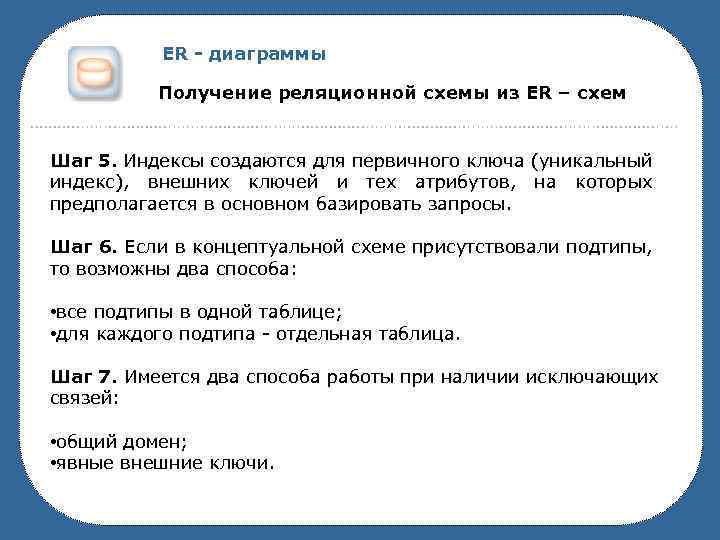 ER - диаграммы

Получение реляционной схемы из ER – схем

Шаг 5. Индексы создаются для первичного ключа (уникальный индекс), внешних ключей и тех атрибутов, на которых предполагается в основном базировать запросы.

Шаг 6. Если в концептуальной схеме присутствовали подтипы, то возможны два способа:

•все подтипы в одной таблице;
•для каждого подтипа - отдельная таблица.

Шаг 7. Имеется два способа работы при наличии исключающих связей:

•общий домен;
•явные внешние ключи.